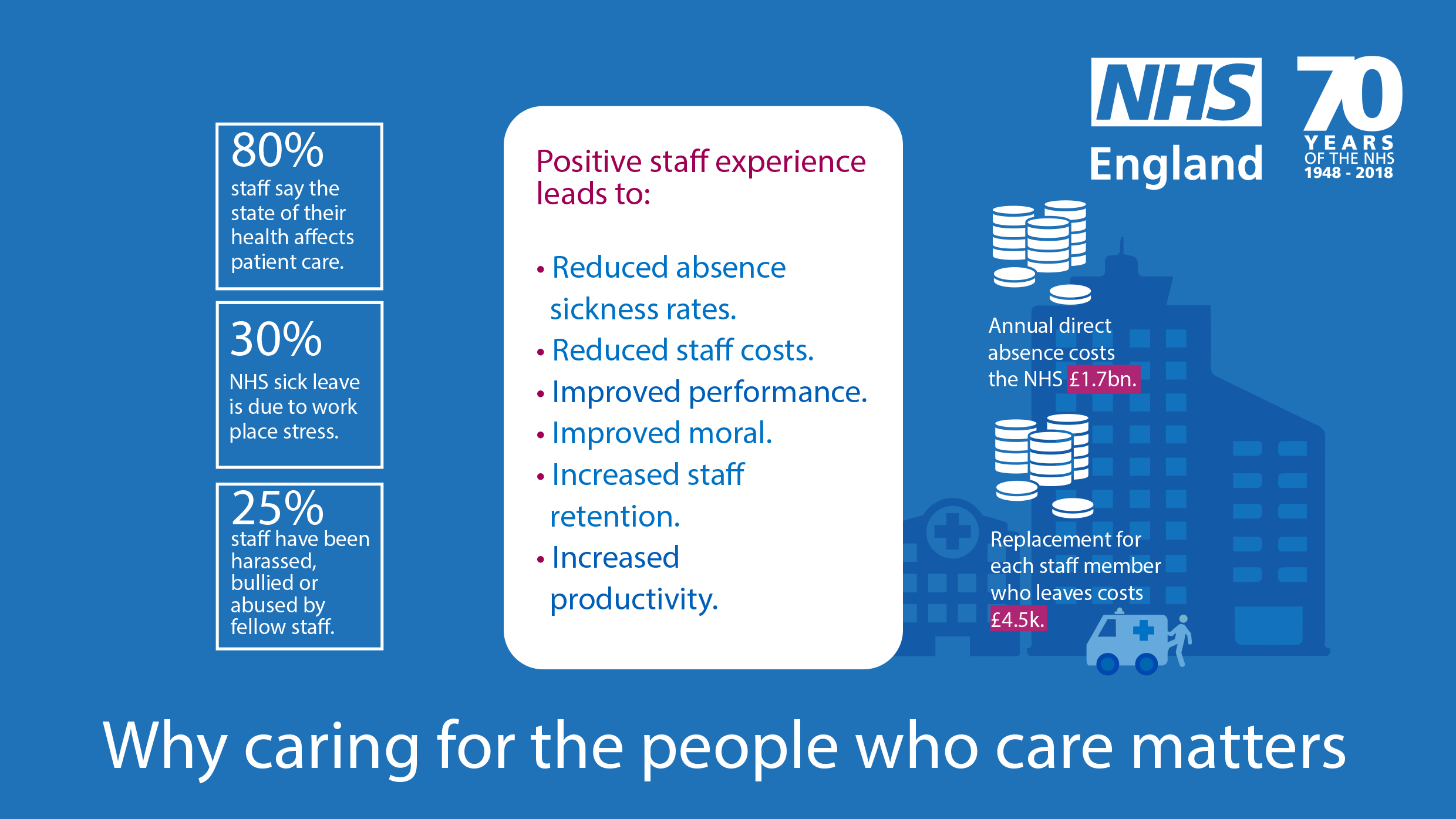 NHS England

70 YEARS OF THE NHS 1948 - 2018

80%
staff say the state of their health affects patient care.

30%
NHS sick leave is due to work place stress.

25%
staff have been harassed, bullied or abused by fellow staff.

Positive staff experience leads to:

• Reduced absence sickness rates.
• Reduced staff costs.
• Improved performance.
• Improved moral.
• Increased staff retention.
• Increased productivity.

Annual direct absence costs the NHS £1.7bn.

Replacement for each staff member who leaves costs £4.5k.

Why caring for the people who care matters